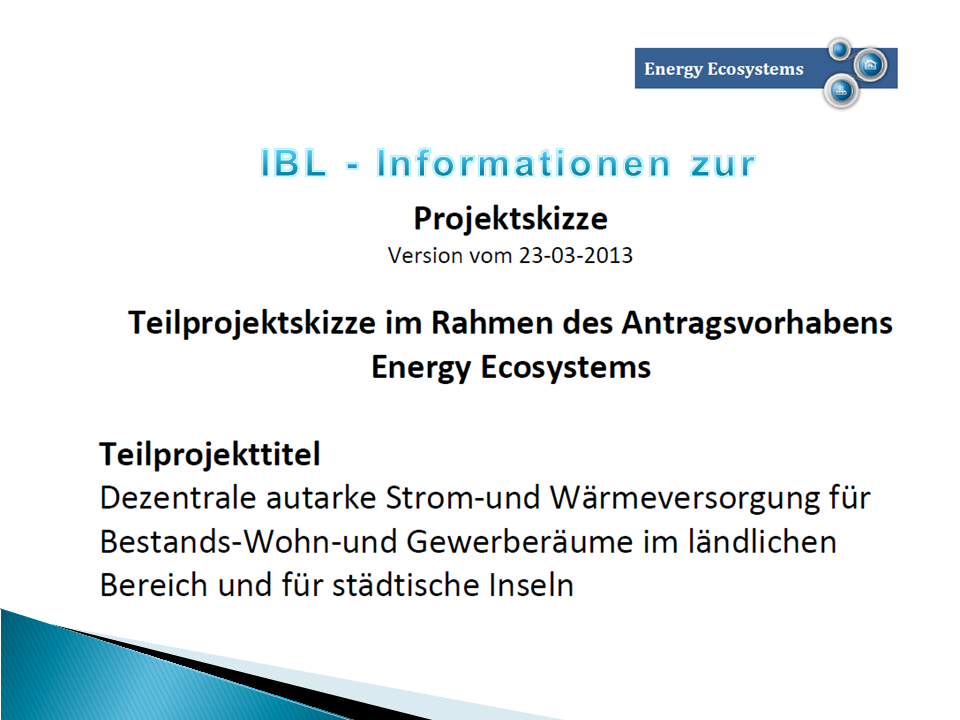 Energy Ecosystems

IBL - Informationen zur

Projektskizze

Version vom 23-03-2013

Teilprojektskizze im Rahmen des Antragsvorhabens Energy Ecosystems

Teilprojekttitel

Dezentrale autarke Strom-und Wärmeversorgung für Bestands-Wohn-und Gewerberäume im ländlichen Bereich und für städtische Inseln